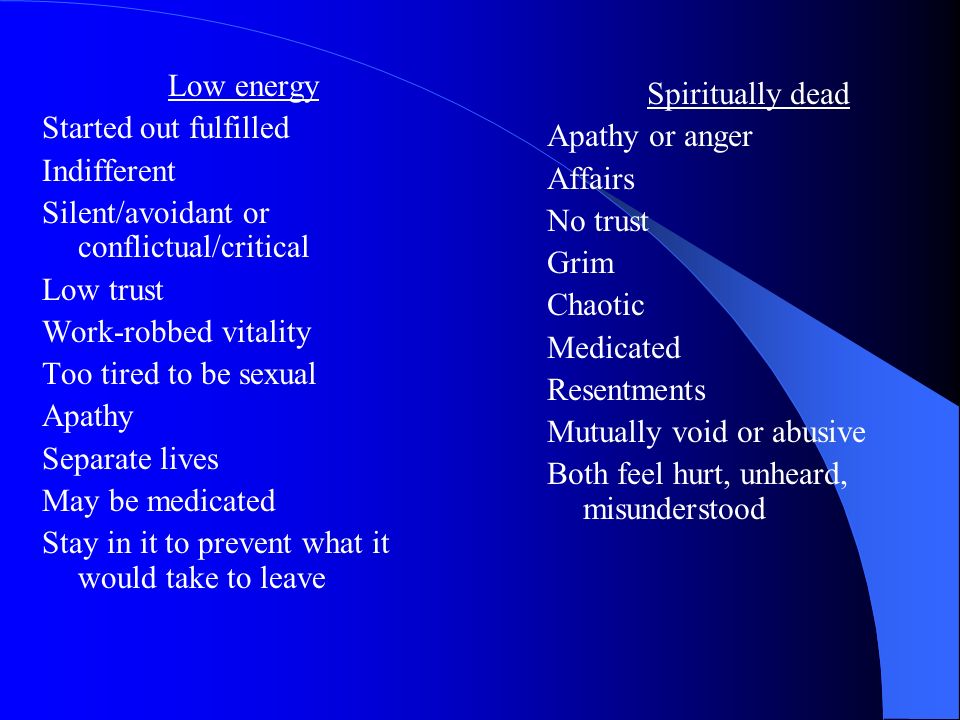 Low energy

Started out fulfilled

Indifferent

Silent/avoidant or conflictual/critical

Low trust

Work-robbed vitality

Too tired to be sexual

Apathy

Separate lives

May be medicated

Stay in it to prevent what it would take to leave

Spiritually dead

Apathy or anger

Affairs

No trust

Grim

Chaotic

Medicated

Resentments

Mutually void or abusive

Both feel hurt, unheard, misunderstood